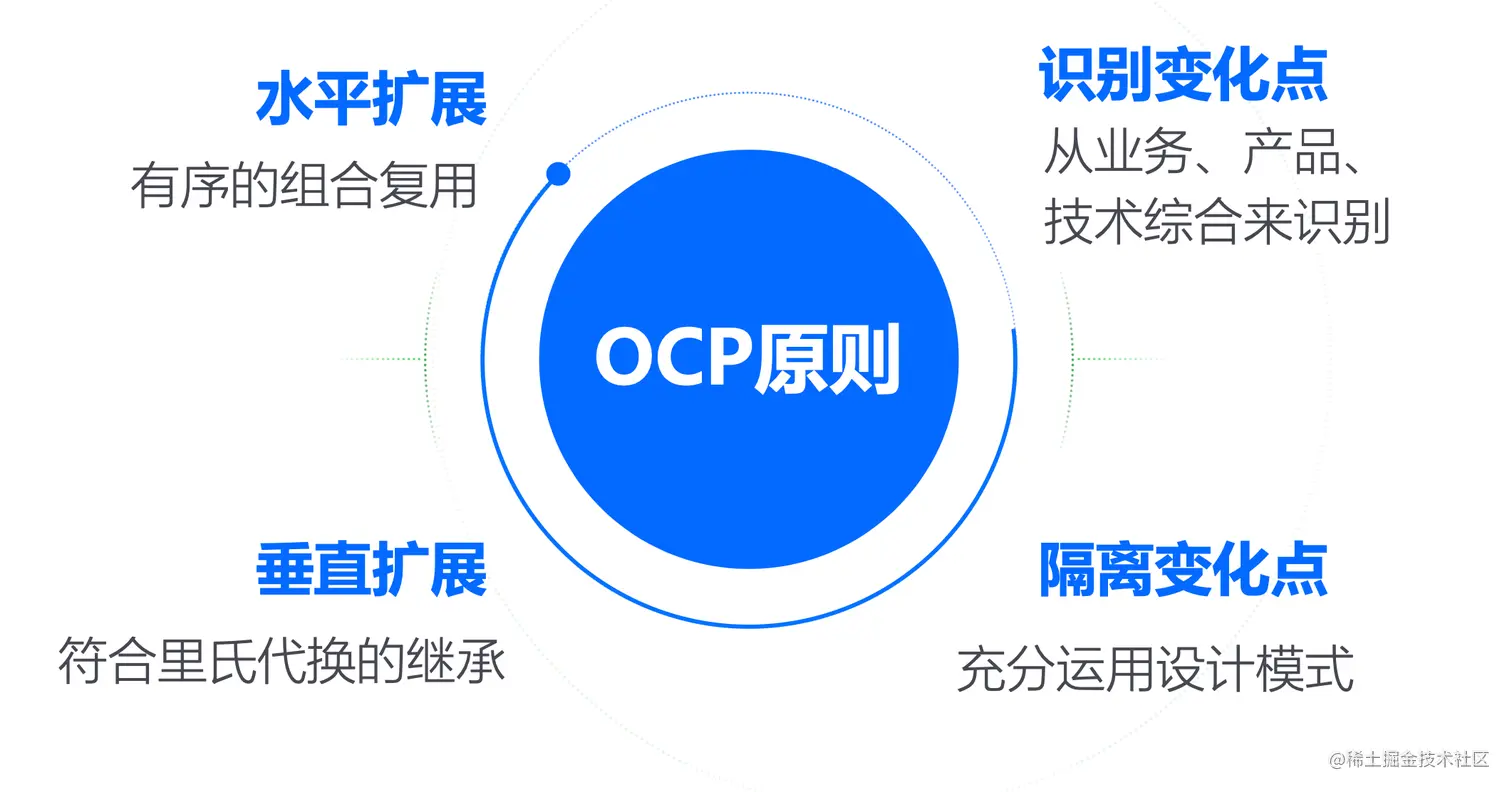 水平扩展
有序的组合复用

识别变化点
从业务、产品、技术综合来识别

OCP原则

垂直扩展
符合里氏代换的继承

隔离变化点
充分运用设计模式

@稀土掘金技术社区